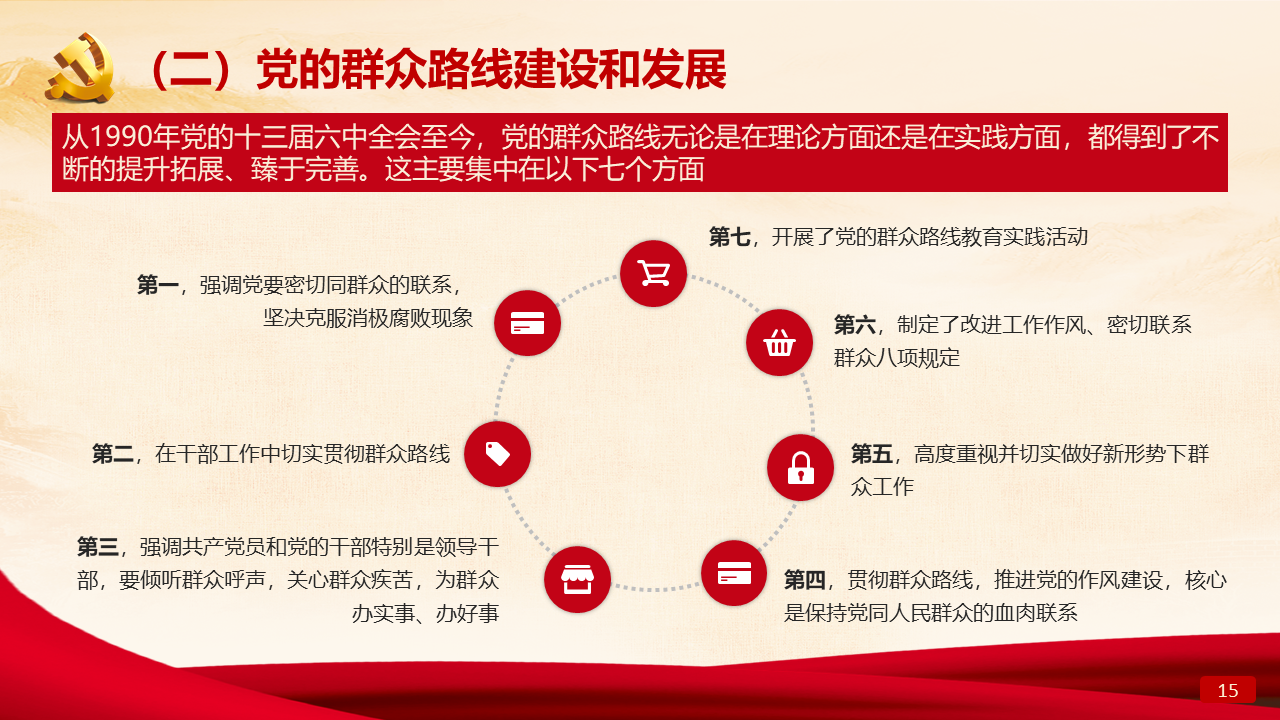 （二）党的群众路线建设和发展

从1990年党的十三届六中全会至今，党的群众路线无论是在理论方面还是在实践方面，都得到了不断的提升拓展、臻于完善。这主要集中在以下七个方面

第一，强调党要密切同群众的联系，坚决克服消极腐败现象

第二，在干部工作中切实贯彻群众路线

第三，强调共产党员和党的干部特别是领导干部，要倾听群众呼声，关心群众疾苦，为群众办实事、办好事

第四，贯彻群众路线，推进党的作风建设，核心是保持党同人民群众的血肉联系

第五，高度重视并切实做好新形势下群众工作

第六，制定了改进工作作风、密切联系群众八项规定

第七，开展了党的群众路线教育实践活动

15